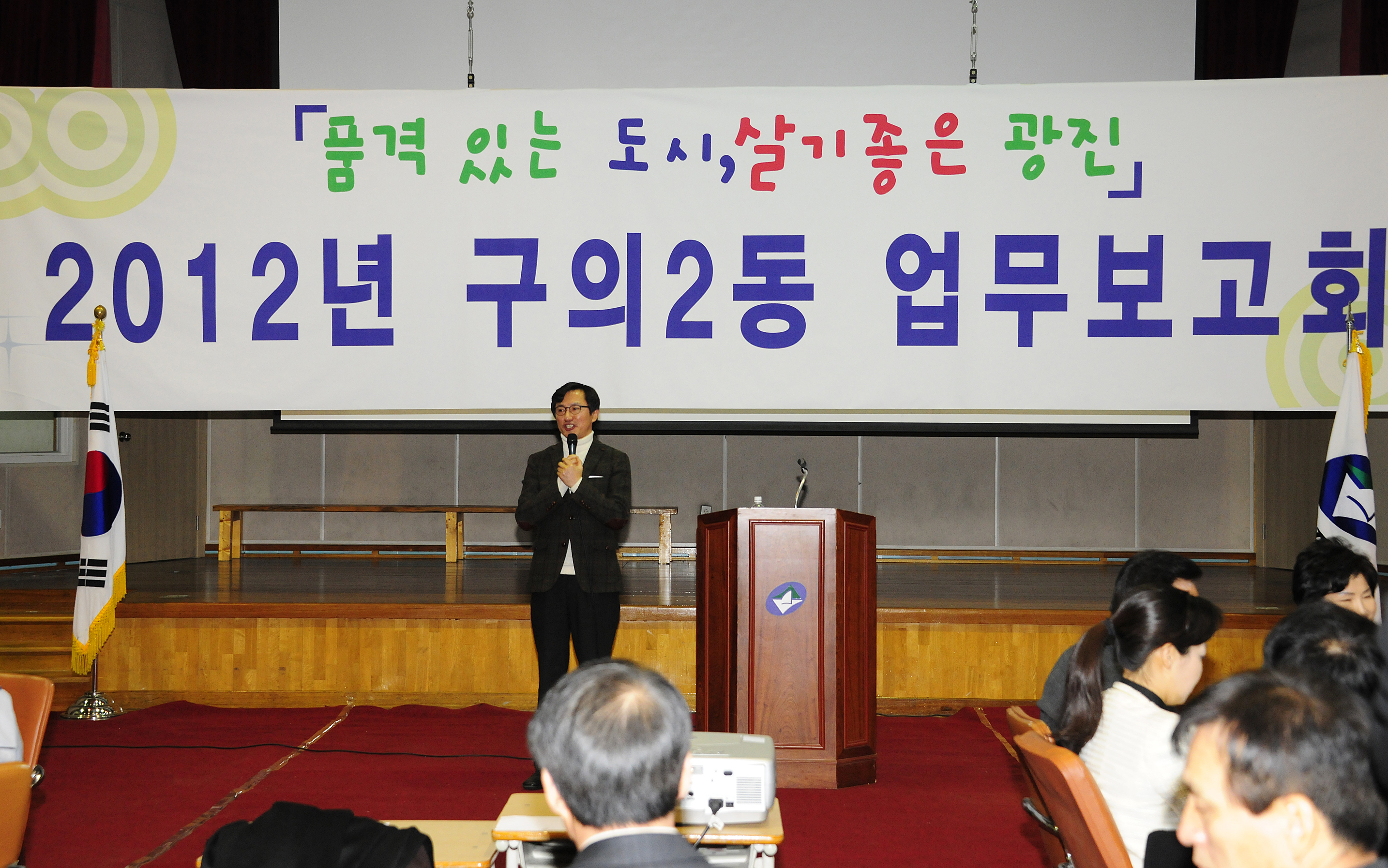 「품격 있는 도시, 살기좋은 광진」

2012년 구의2동 업무보고회